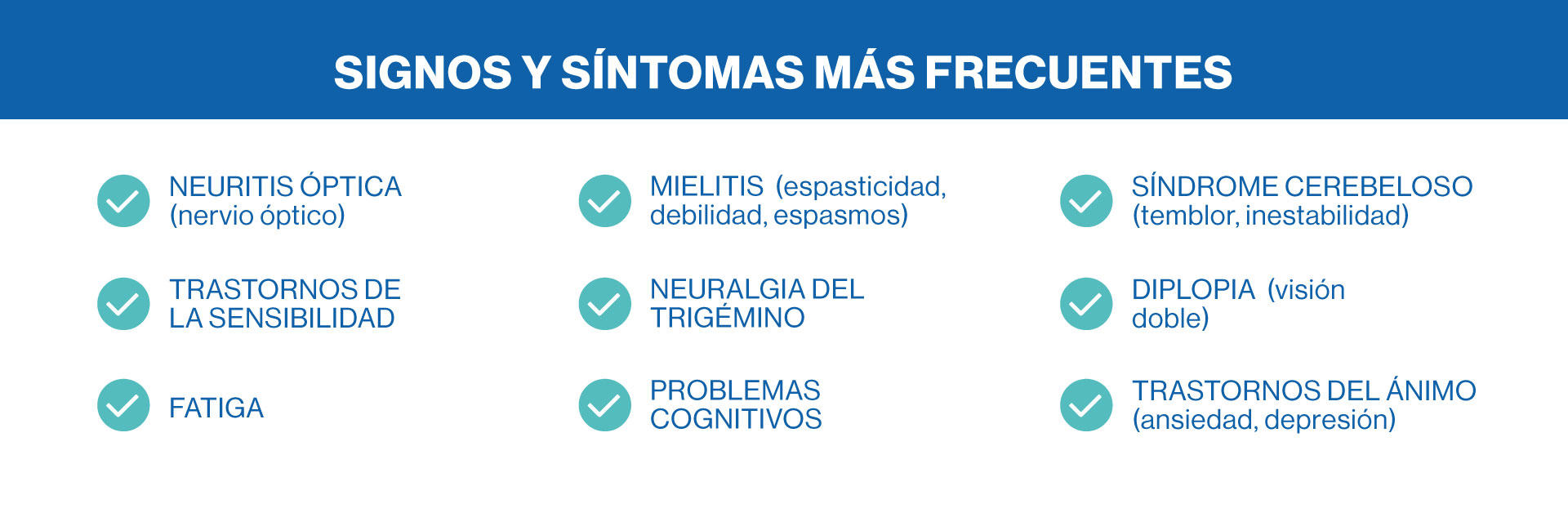 SIGNOS Y SÍNTOMAS MÁS FRECUENTES

NEURITIS ÓPTICA (nervio óptico)

TRASTORNOS DE LA SENSIBILIDAD

FATIGA

MIELITIS (espasticidad, debilidad, espasmos)

NEURALGIA DEL TRIGÉMINO

PROBLEMAS COGNITIVOS

SÍNDROME CEREBELOSO (temblor, inestabilidad)

DIPLOPIA (visión doble)

TRASTORNOS DEL ÁNIMO (ansiedad, depresión)